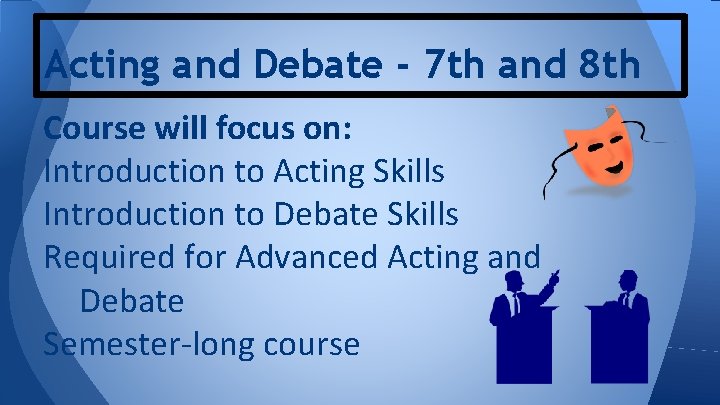 Acting and Debate - 7th and 8th

Course will focus on:
Introduction to Acting Skills
Introduction to Debate Skills
Required for Advanced Acting and Debate
Semester-long course